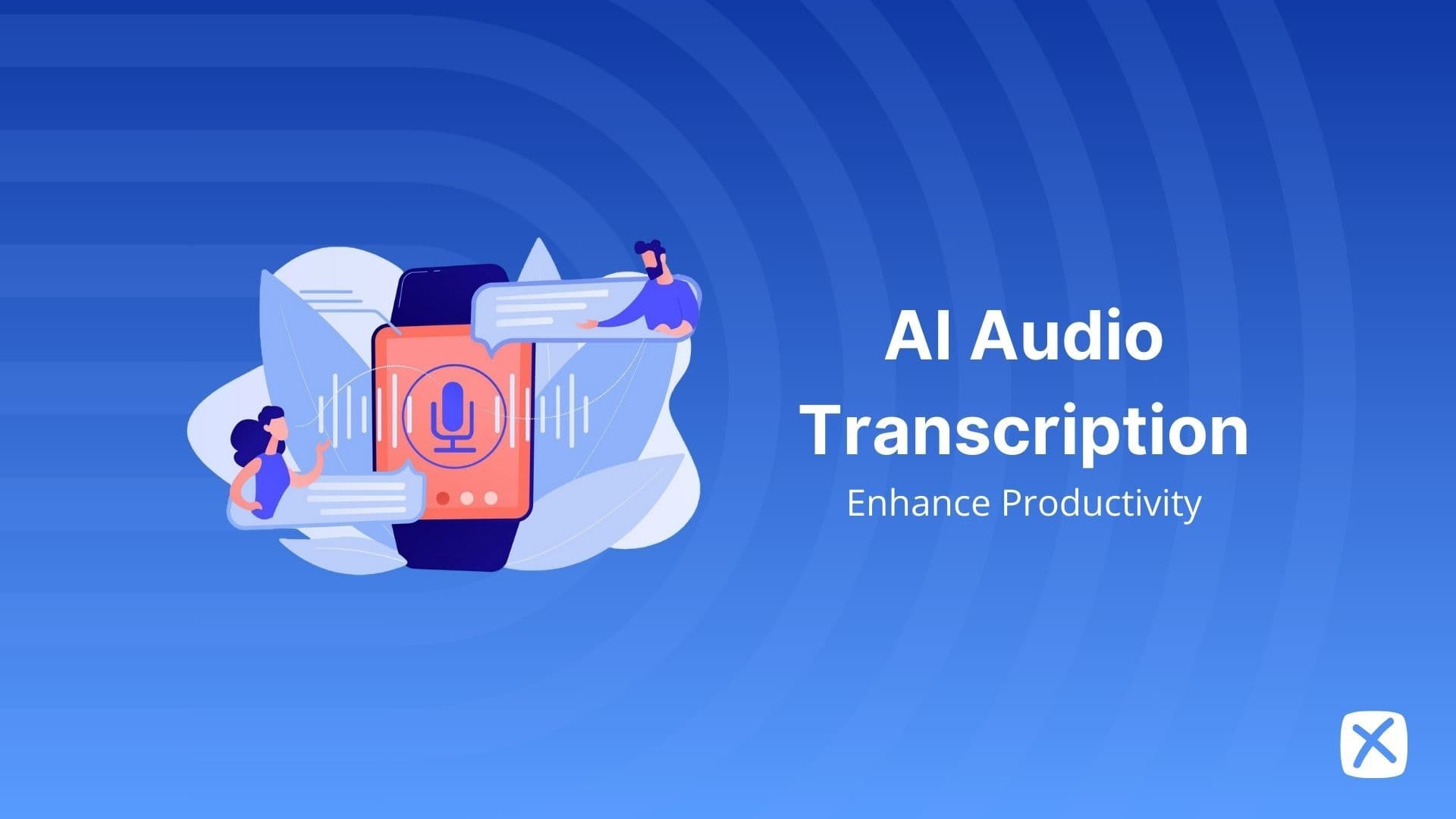 AI Audio Transcription

Enhance Productivity